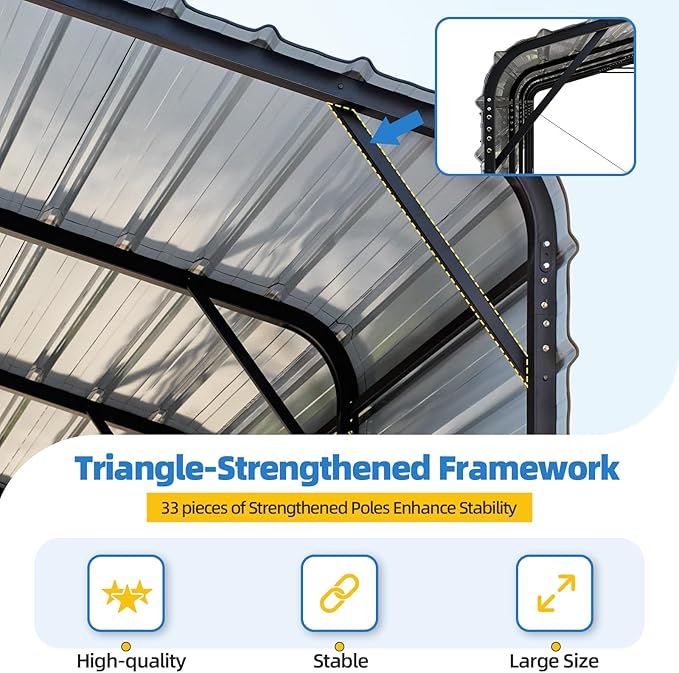 Triangle-Strengthened Framework

33 pieces of Strengthened Poles Enhance Stability

High-quality

Stable

Large Size